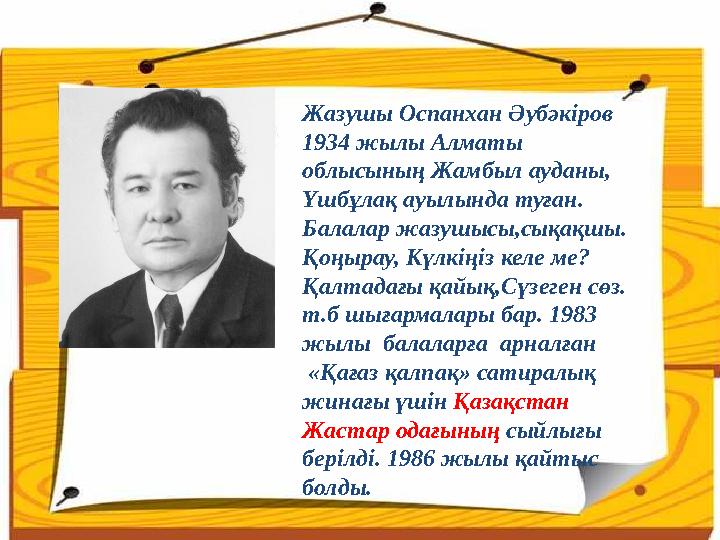 Жазушы Оспанхан Әубәкіров 1934 жылы Алматы облысының Жамбыл ауданы, Үшбұлақ ауылында туған. Балалар жазушысы,сықақшы. Қоңырау, Күлкіңіз келе ме? Қалтадағы қайық,Сүзеген сөз. т.б шығармалары бар. 1983 жылы балаларға арналған «Қағаз қалпақ» сатиралық жинағы үшін Қазақстан Жастар одағының сыйлығы берілді. 1986 жылы қайтыс болды.